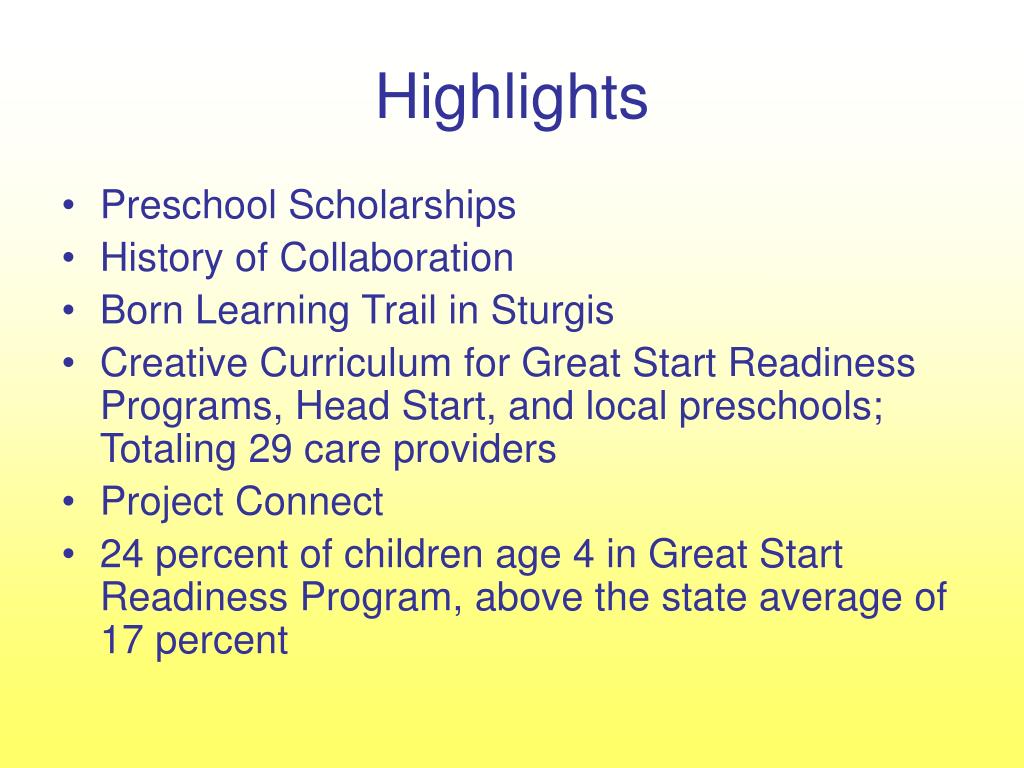 Highlights

• Preschool Scholarships
• History of Collaboration
• Born Learning Trail in Sturgis
• Creative Curriculum for Great Start Readiness Programs, Head Start, and local preschools; Totaling 29 care providers
• Project Connect
• 24 percent of children age 4 in Great Start Readiness Program, above the state average of 17 percent